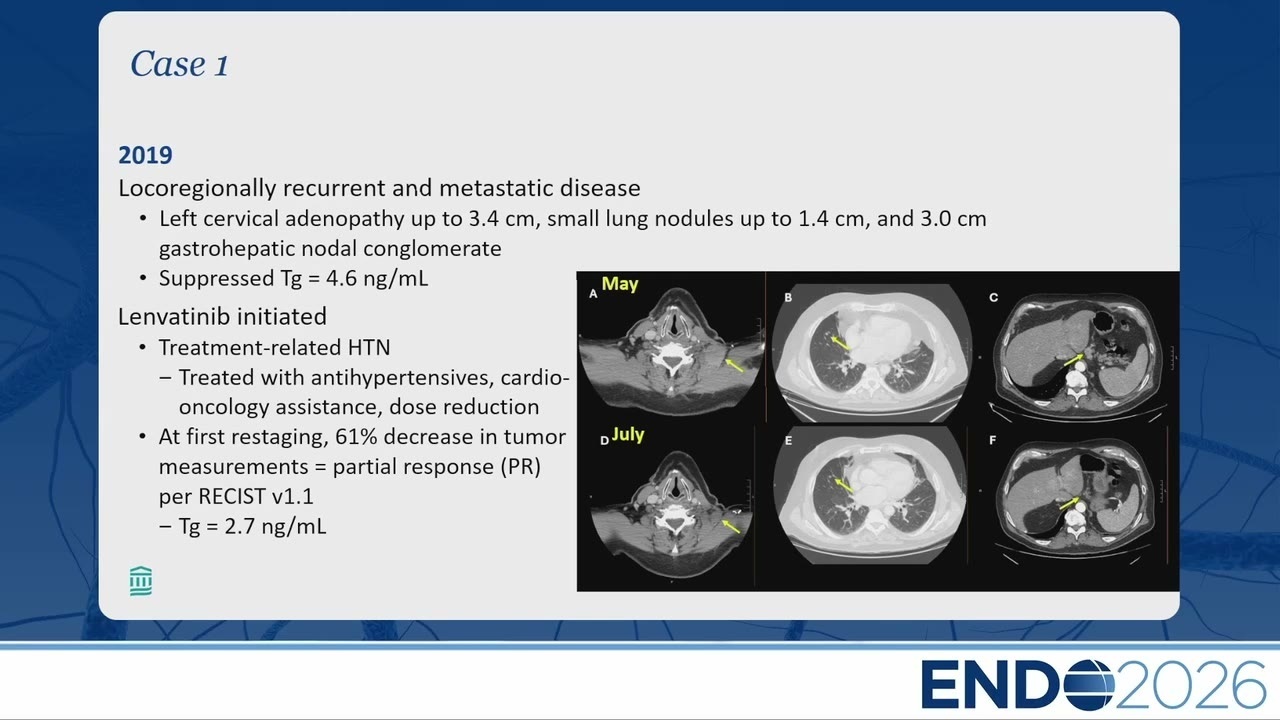 Case 1

2019

Locoregionally recurrent and metastatic disease

• Left cervical adenopathy up to 3.4 cm, small lung nodules up to 1.4 cm, and 3.0 cm gastrohepatic nodal conglomerate
• Suppressed Tg = 4.6 ng/mL

Lenvatinib initiated

• Treatment-related HTN
– Treated with antihypertensives, cardio-oncology assistance, dose reduction
• At first restaging, 61% decrease in tumor measurements = partial response (PR) per RECIST v1.1
– Tg = 2.7 ng/mL

A May

B

C

D July

E

F

ENDO2026